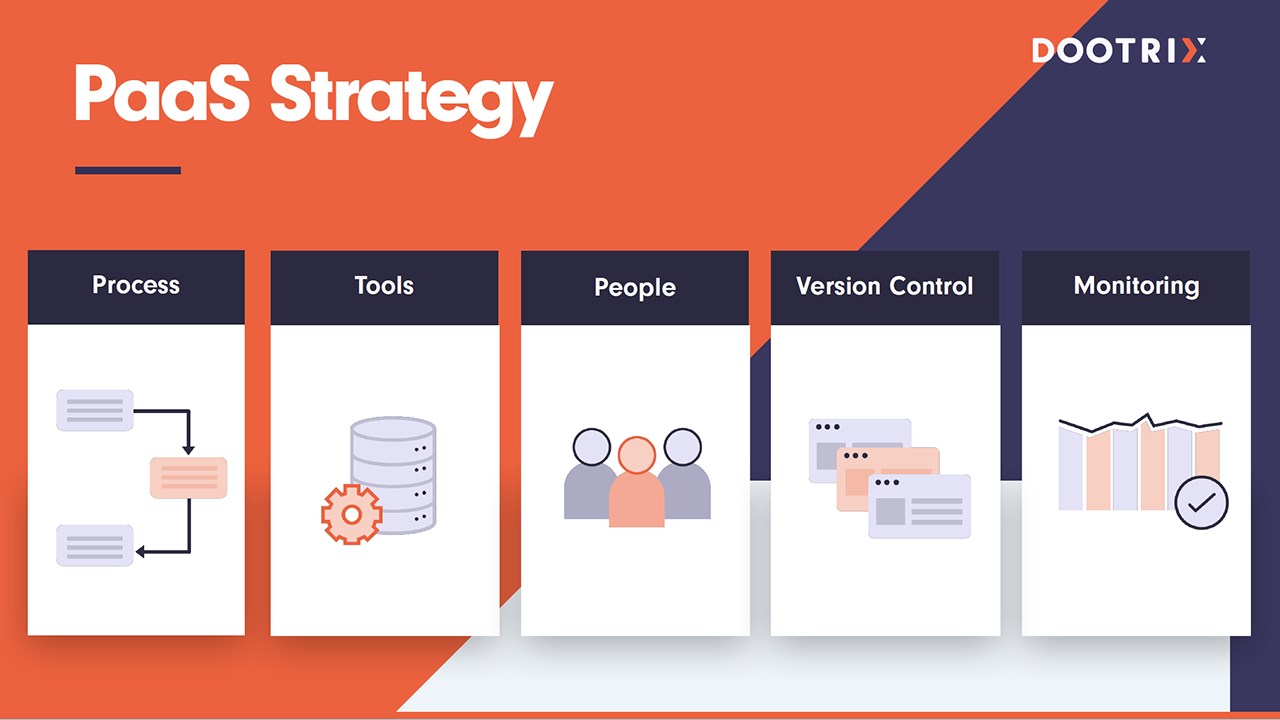 DOOTRIX

PaaS Strategy

Process

Tools

People

Version Control

Monitoring